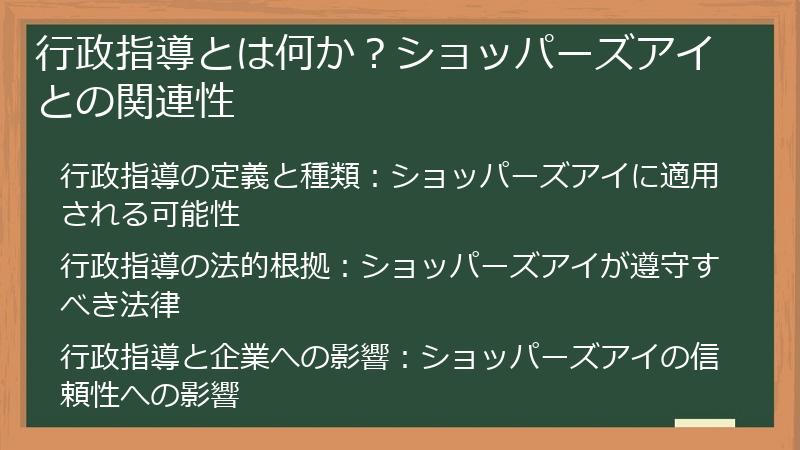 行政指導とは何か？ショッパーズアイとの関連性

行政指導の定義と種類：ショッパーズアイに適用される可能性

行政指導の法的根拠：ショッパーズアイが遵守すべき法律

行政指導と企業への影響：ショッパーズアイの信頼性への影響